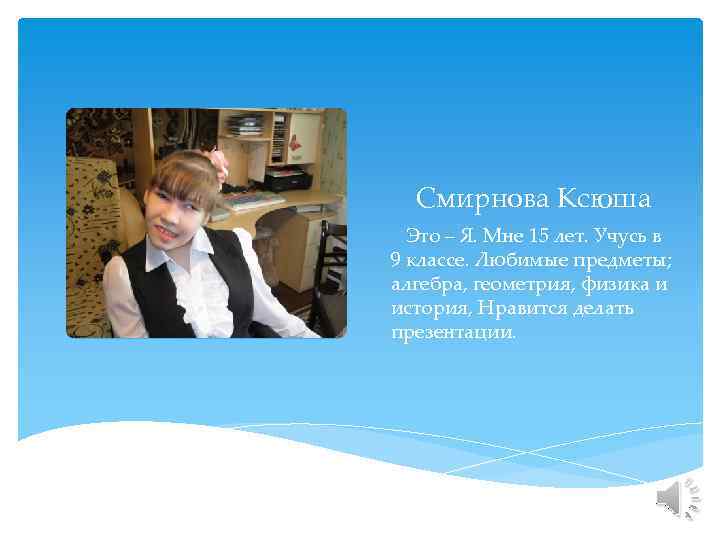 Смирнова Ксюша

Это – Я. Мне 15 лет. Учусь в 9 классе. Любимые предметы; алгебра, геометрия, физика и история, Нравится делать презентации.